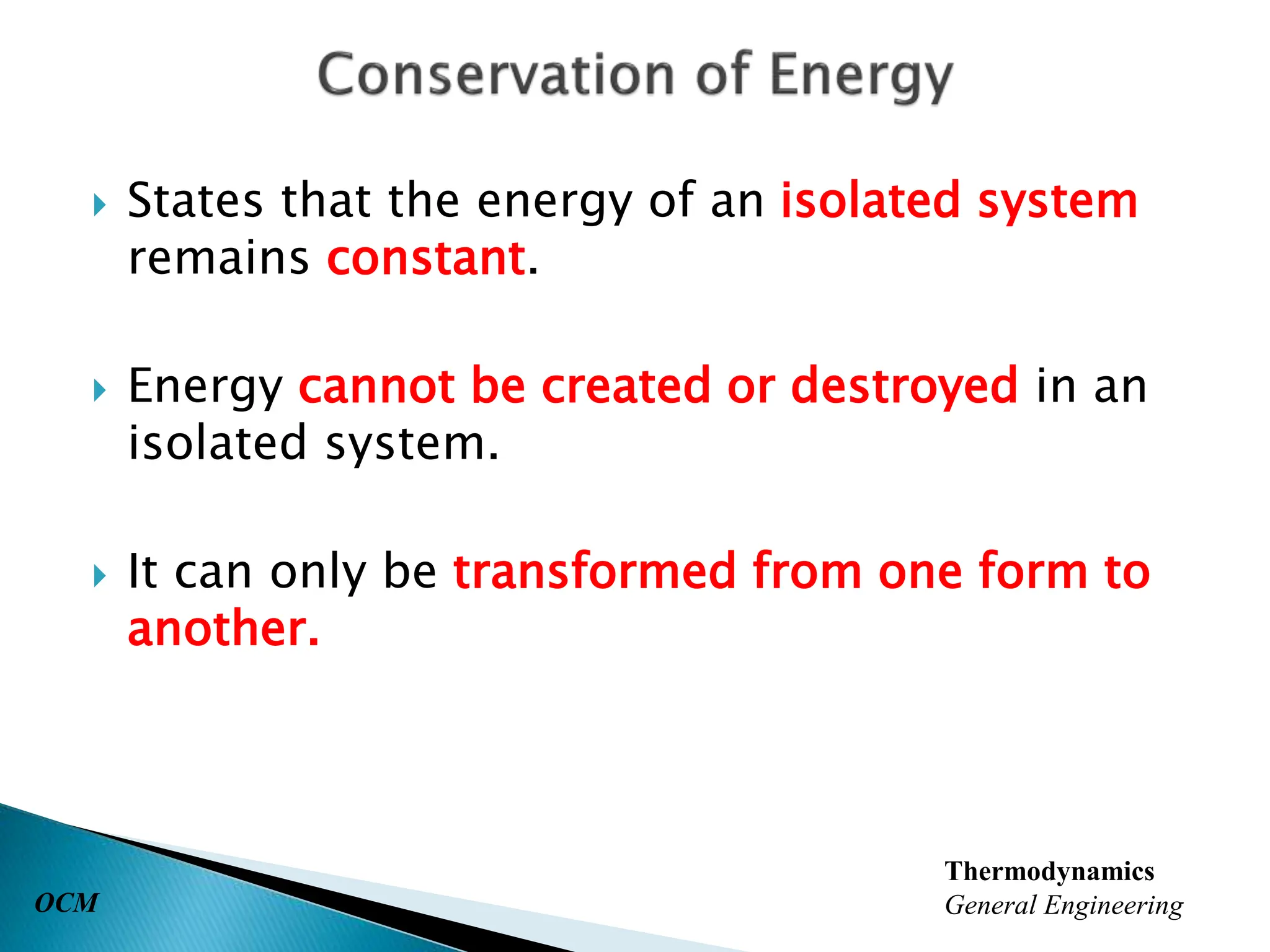 Conservation of Energy

States that the energy of an isolated system remains constant.

Energy cannot be created or destroyed in an isolated system.

It can only be transformed from one form to another.

OCM

Thermodynamics
General Engineering